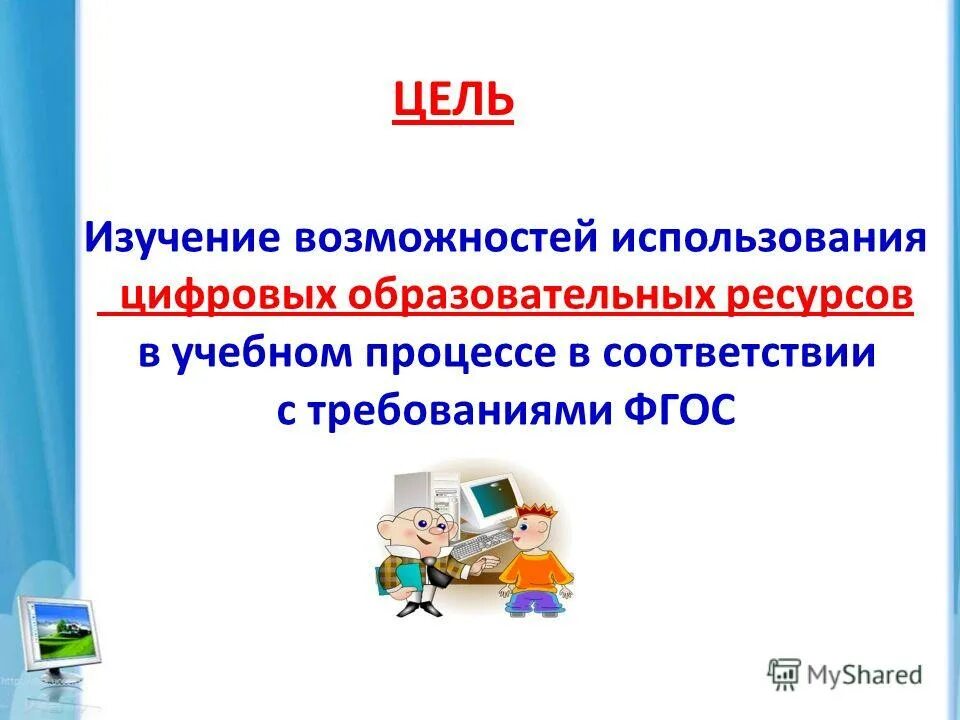 ЦЕЛЬ

Изучение возможностей использования цифровых образовательных ресурсов в учебном процессе в соответствии с требованиями ФГОС

MyShared